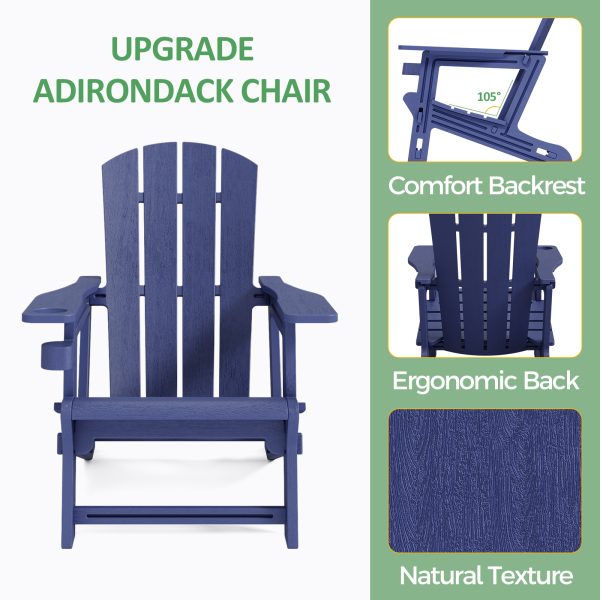 UPGRADE
ADIRONDACK CHAIR

105°

Comfort Backrest

Ergonomic Back

Natural Texture